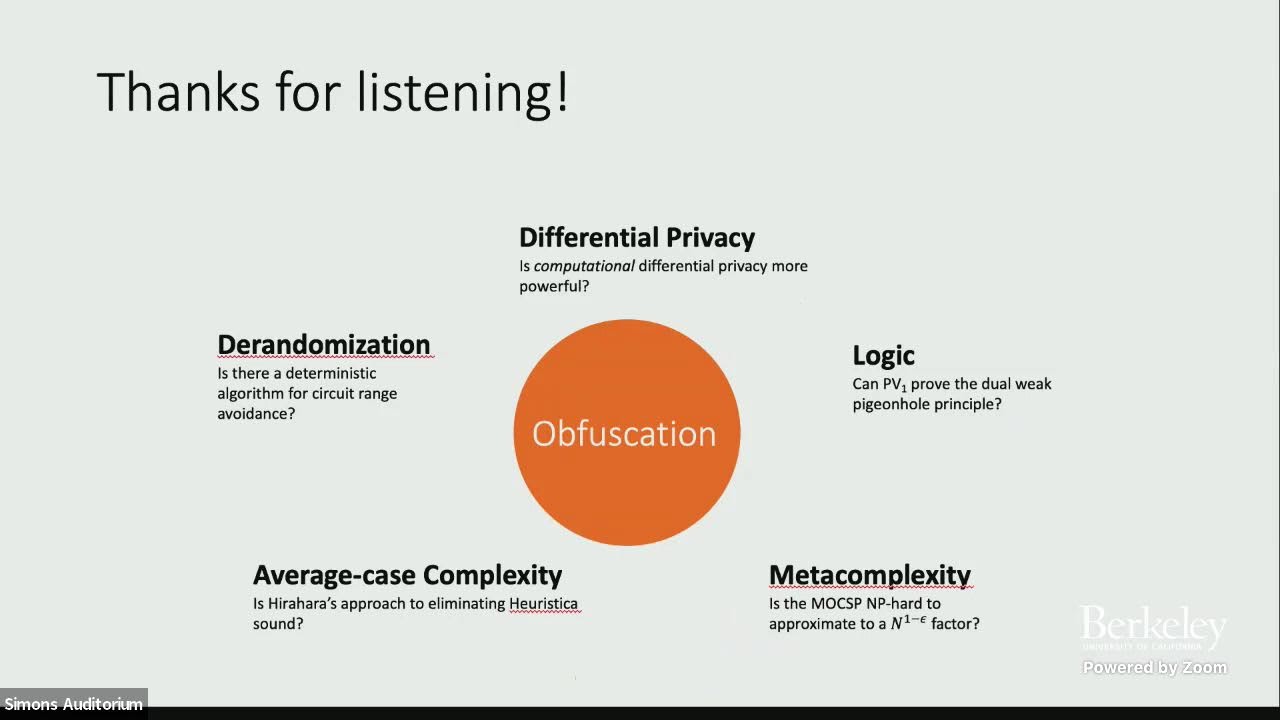 Thanks for listening!

Differential Privacy
Is computational differential privacy more powerful?

Derandomization
Is there a deterministic algorithm for circuit range avoidance?

Obfuscation

Logic
Can $PV_1$ prove the dual weak pigeonhole principle?

Average-case Complexity
Is Hirahara's approach to eliminating Heuristica sound?

Metacomplexity
Is the MOCSP NP-hard to approximate to a $N^{1-\epsilon}$ factor?

Berkeley
UNIVERSITY OF CALIFORNIA
Powered by Zoom

Simons Auditorium